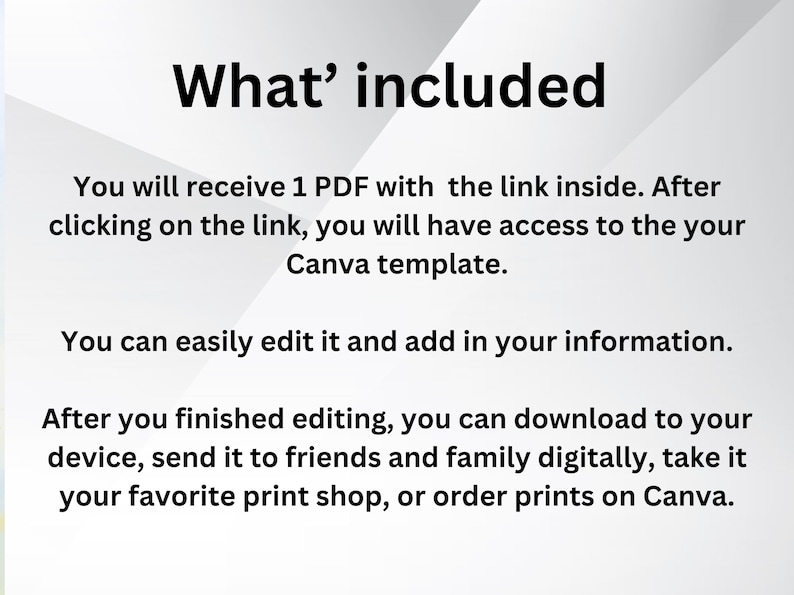 What’ included

You will receive 1 PDF with the link inside. After clicking on the link, you will have access to the your Canva template.

You can easily edit it and add in your information.

After you finished editing, you can download to your device, send it to friends and family digitally, take it your favorite print shop, or order prints on Canva.